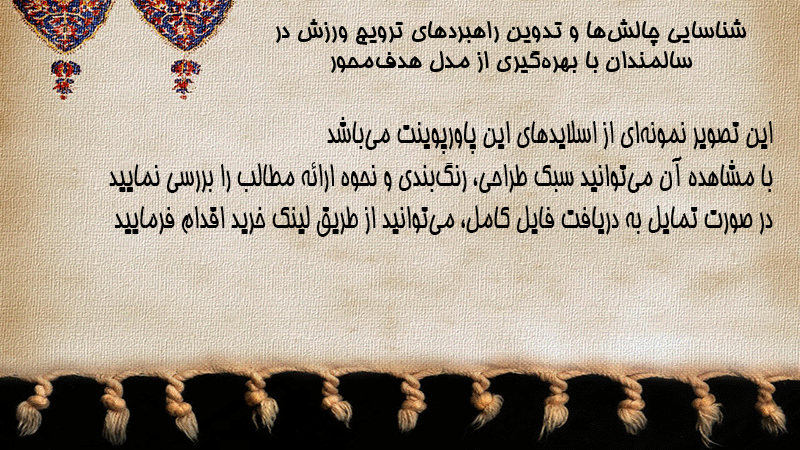 شناسایی چالش‌ها و تدوین راهبردهای ترویج ورزش در سالمندان با بهره‌گیری از مدل هدف‌محور

این تصویر نمونه‌ای از اسلایدهای این پاورپوینت می‌باشد
با مشاهده آن می‌توانید سبک طراحی، رنگ‌بندی و نحوه ارائه مطالب را بررسی نمایید
در صورت تمایل به دریافت فایل کامل، می‌توانید از طریق لینک خرید اقدام فرمایید